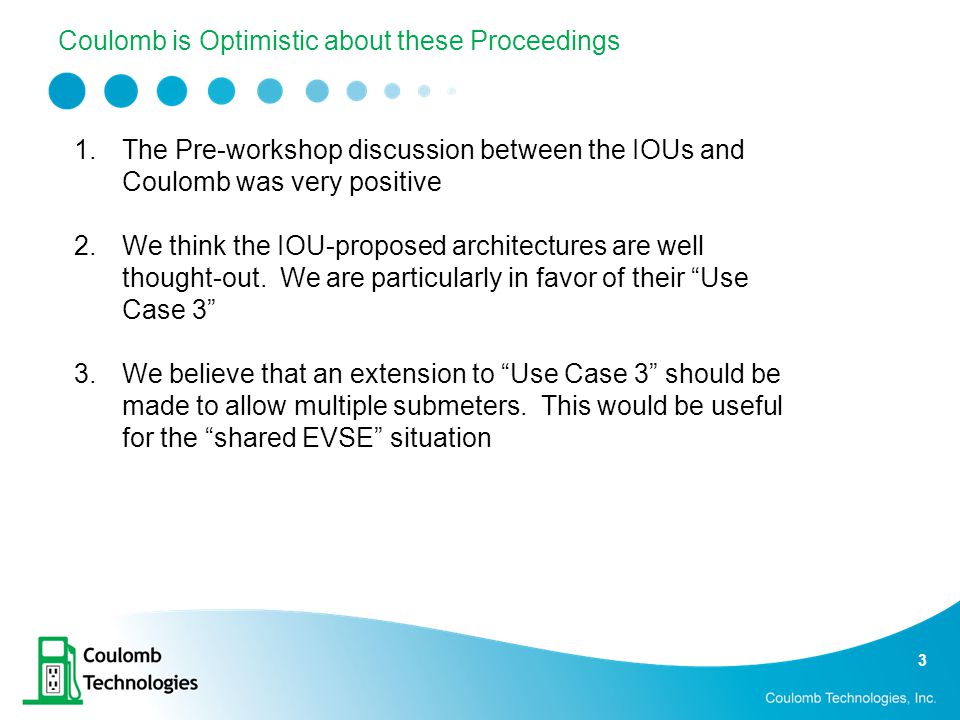 Coulomb is Optimistic about these Proceedings

1. The Pre-workshop discussion between the IOUs and Coulomb was very positive

2. We think the IOU-proposed architectures are well thought-out. We are particularly in favor of their “Use Case 3”

3. We believe that an extension to “Use Case 3” should be made to allow multiple submeters. This would be useful for the “shared EVSE” situation

Coulomb Technologies

3

Coulomb Technologies, Inc.